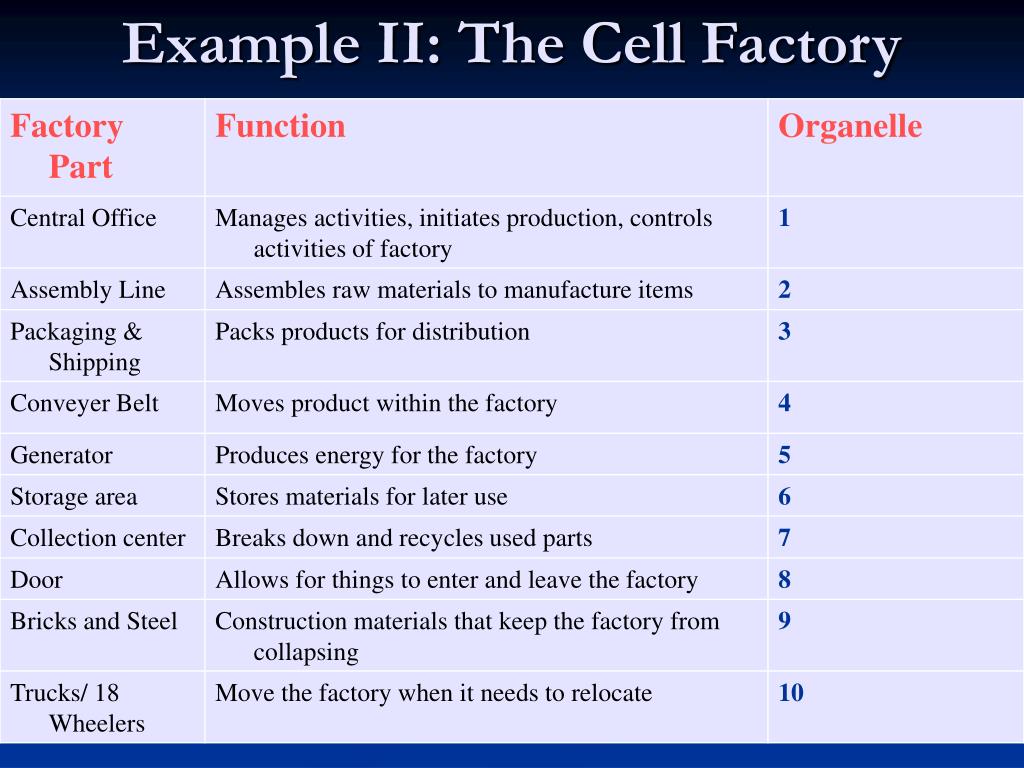 Example II: The Cell Factory

| Factory Part | Function | Organelle |
|---|---|---|
| Central Office | Manages activities, initiates production, controls activities of factory | 1 |
| Assembly Line | Assembles raw materials to manufacture items | 2 |
| Packaging & Shipping | Packs products for distribution | 3 |
| Conveyer Belt | Moves product within the factory | 4 |
| Generator | Produces energy for the factory | 5 |
| Storage area | Stores materials for later use | 6 |
| Collection center | Breaks down and recycles used parts | 7 |
| Door | Allows for things to enter and leave the factory | 8 |
| Bricks and Steel | Construction materials that keep the factory from collapsing | 9 |
| Trucks/ 18 Wheelers | Move the factory when it needs to relocate | 10 |